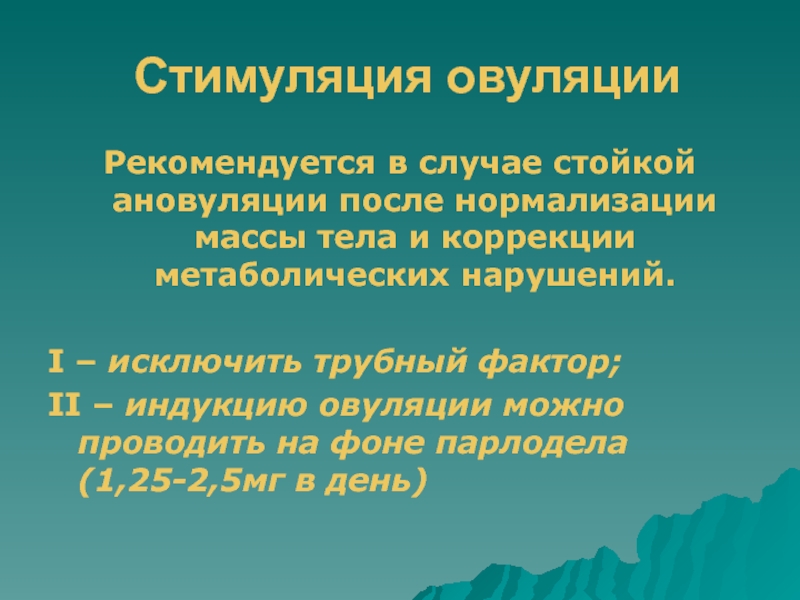 Стимуляция овуляции

Рекомендуется в случае стойкой ановуляции после нормализации массы тела и коррекции метаболических нарушений.

I – исключить трубный фактор;
II – индукцию овуляции можно проводить на фоне парлодела (1,25-2,5мг в день)